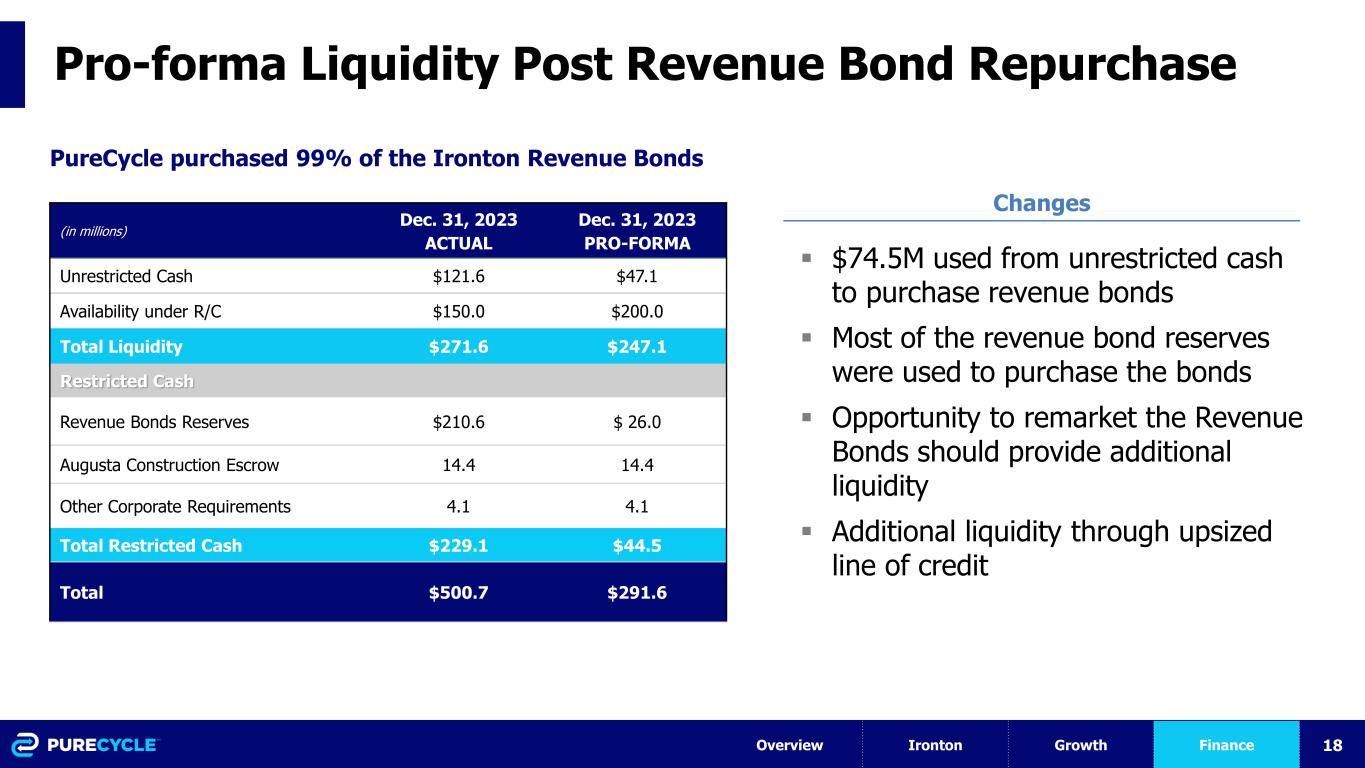 Pro-forma Liquidity Post Revenue Bond Repurchase

PureCycle purchased 99% of the Ironton Revenue Bonds

| (in millions) | Dec. 31, 2023 ACTUAL | Dec. 31, 2023 PRO-FORMA |
|---|---|---|
| Unrestricted Cash | \$121.6 | \$47.1 |
| Availability under R/C | \$150.0 | \$200.0 |
| Total Liquidity | \$271.6 | \$247.1 |
| Restricted Cash | | |
| Revenue Bonds Reserves | \$210.6 | \$ 26.0 |
| Augusta Construction Escrow | 14.4 | 14.4 |
| Other Corporate Requirements | 4.1 | 4.1 |
| Total Restricted Cash | \$229.1 | \$44.5 |
| Total | \$500.7 | \$291.6 |

Changes

▪ \$74.5M used from unrestricted cash to purchase revenue bonds

▪ Most of the revenue bond reserves were used to purchase the bonds

▪ Opportunity to remarket the Revenue Bonds should provide additional liquidity

▪ Additional liquidity through upsized line of credit

PURECYCLE™ Overview Ironton Growth Finance 18